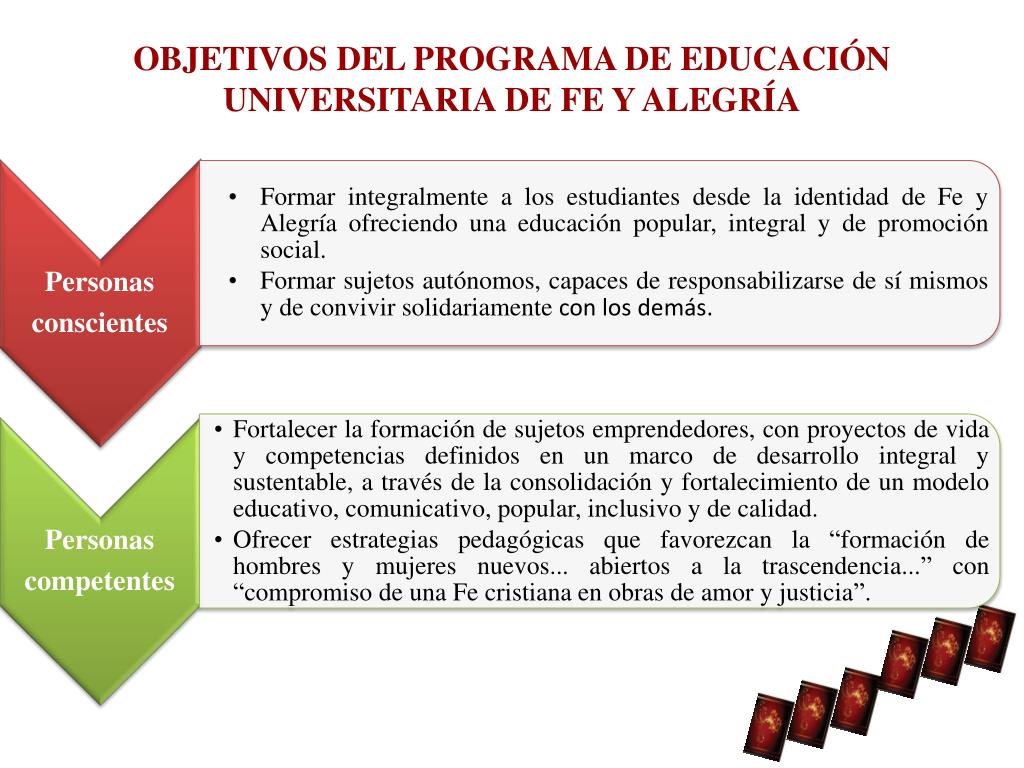 OBJETIVOS DEL PROGRAMA DE EDUCACIÓN UNIVERSITARIA DE FE Y ALEGRÍA

Personas conscientes

• Formar integralmente a los estudiantes desde la identidad de Fe y Alegría ofreciendo una educación popular, integral y de promoción social.
• Formar sujetos autónomos, capaces de responsabilizarse de sí mismos y de convivir solidariamente con los demás.

Personas competentes

• Fortalecer la formación de sujetos emprendedores, con proyectos de vida y competencias definidos en un marco de desarrollo integral y sustentable, a través de la consolidación y fortalecimiento de un modelo educativo, comunicativo, popular, inclusivo y de calidad.
• Ofrecer estrategias pedagógicas que favorezcan la “formación de hombres y mujeres nuevos... abiertos a la trascendencia...” con “compromiso de una Fe cristiana en obras de amor y justicia”.